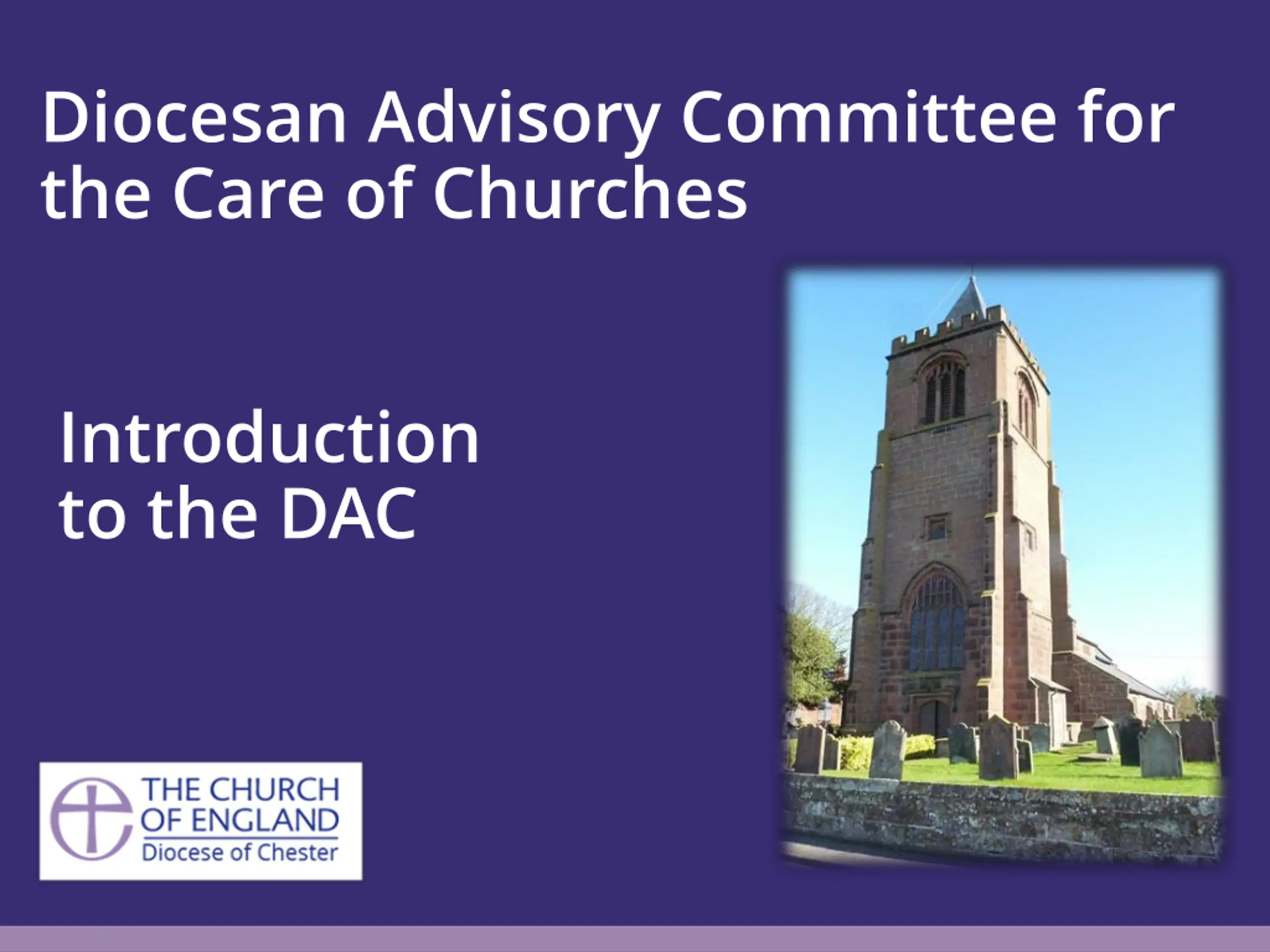 Diocesan Advisory Committee for the Care of Churches

Introduction to the DAC

THE CHURCH OF ENGLAND
Diocese of Chester